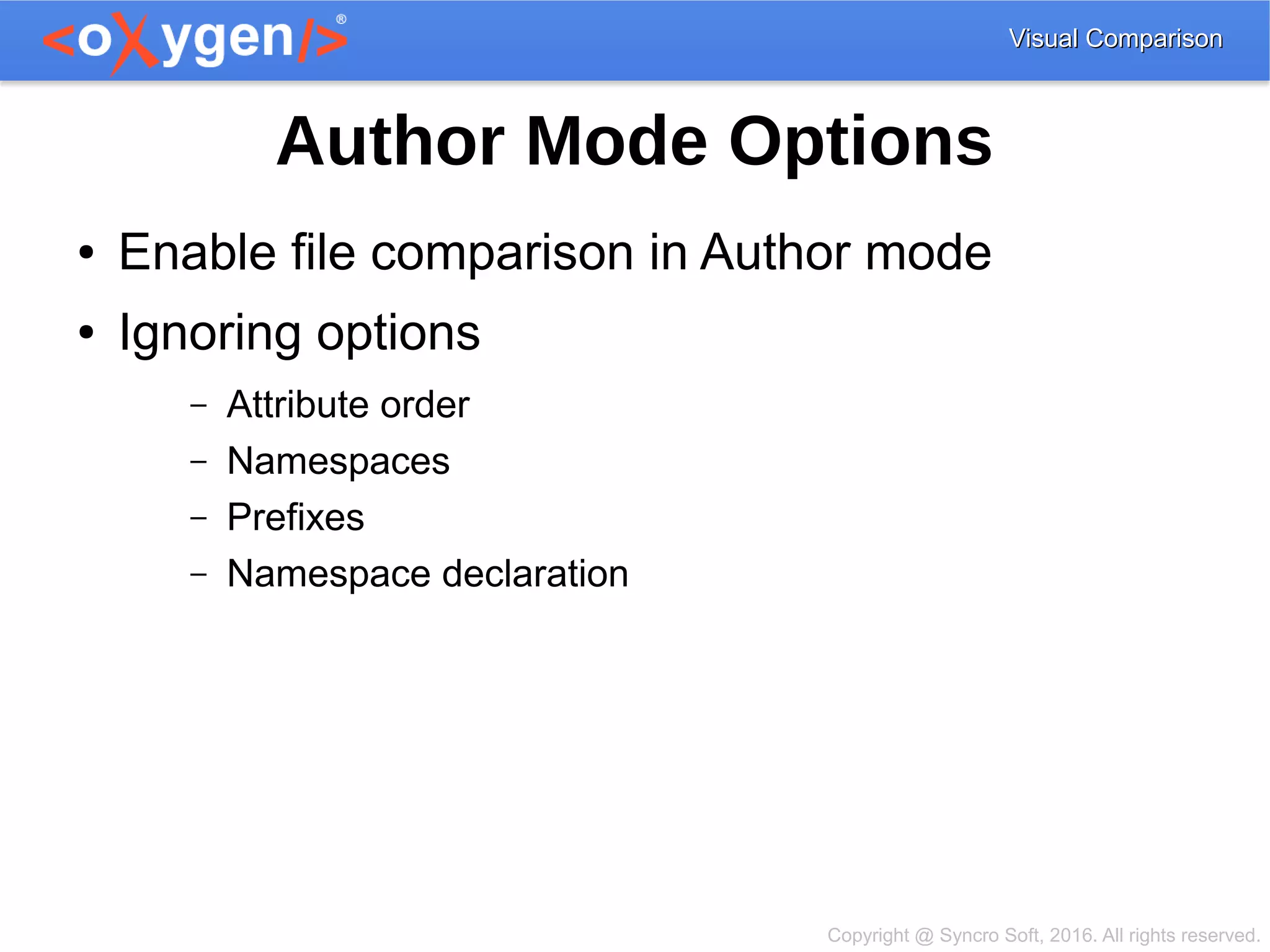 <oXygen/>®

Visual Comparison

Author Mode Options

• Enable file comparison in Author mode
• Ignoring options
– Attribute order
– Namespaces
– Prefixes
– Namespace declaration

Copyright @ Syncro Soft, 2016. All rights reserved.